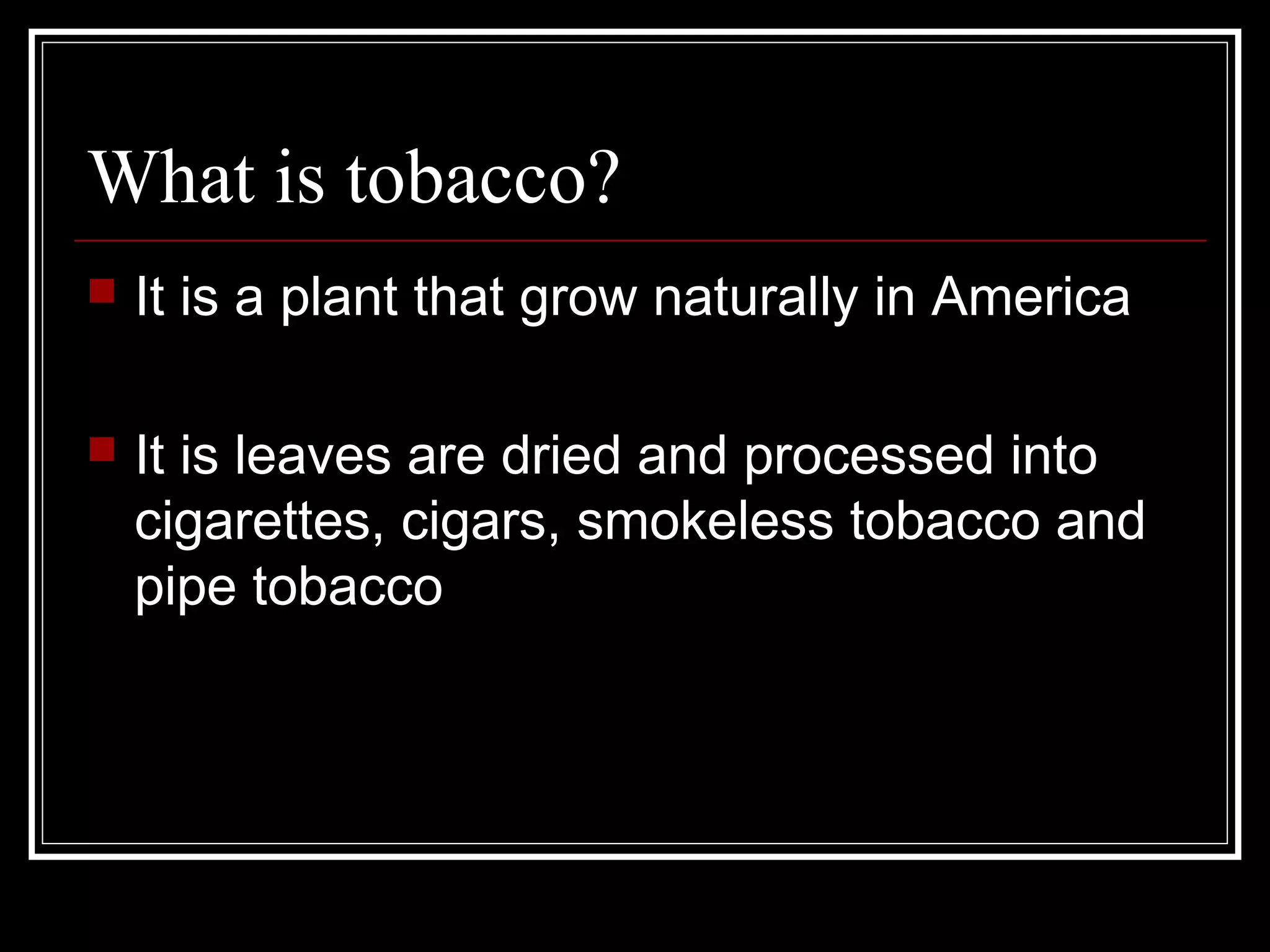 What is tobacco?

It is a plant that grow naturally in America

It is leaves are dried and processed into cigarettes, cigars, smokeless tobacco and pipe tobacco